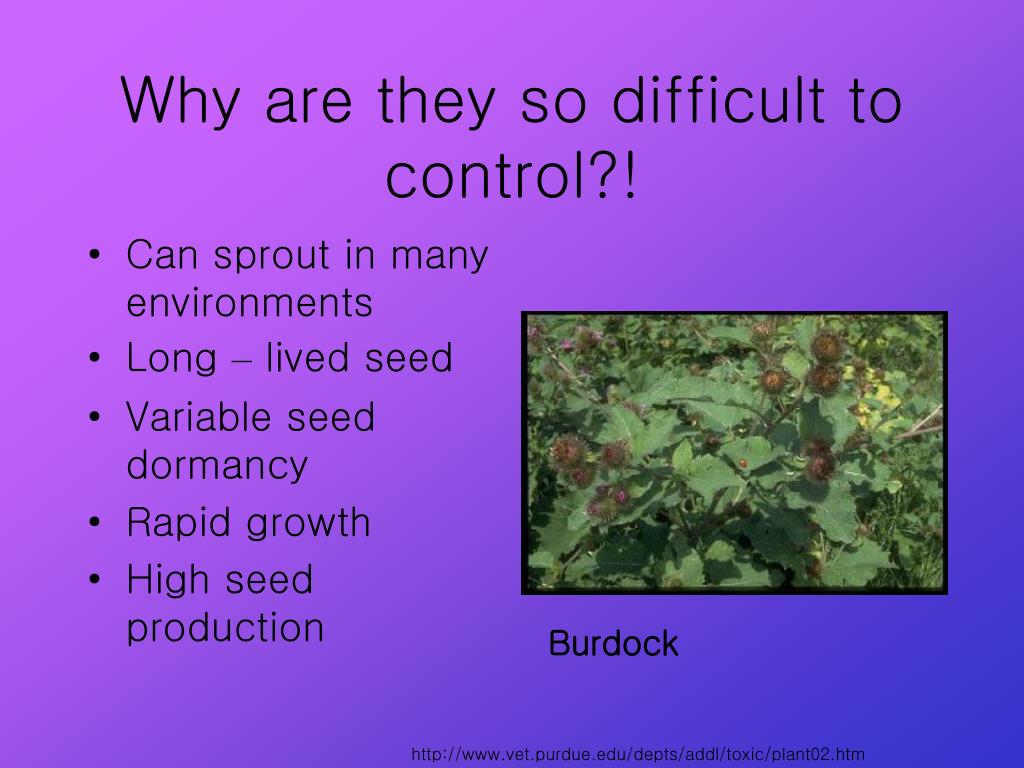 Why are they so difficult to control?!

• Can sprout in many environments
• Long – lived seed
• Variable seed dormancy
• Rapid growth
• High seed production

Burdock

http://www.vet.purdue.edu/depts/addl/toxic/plant02.htm